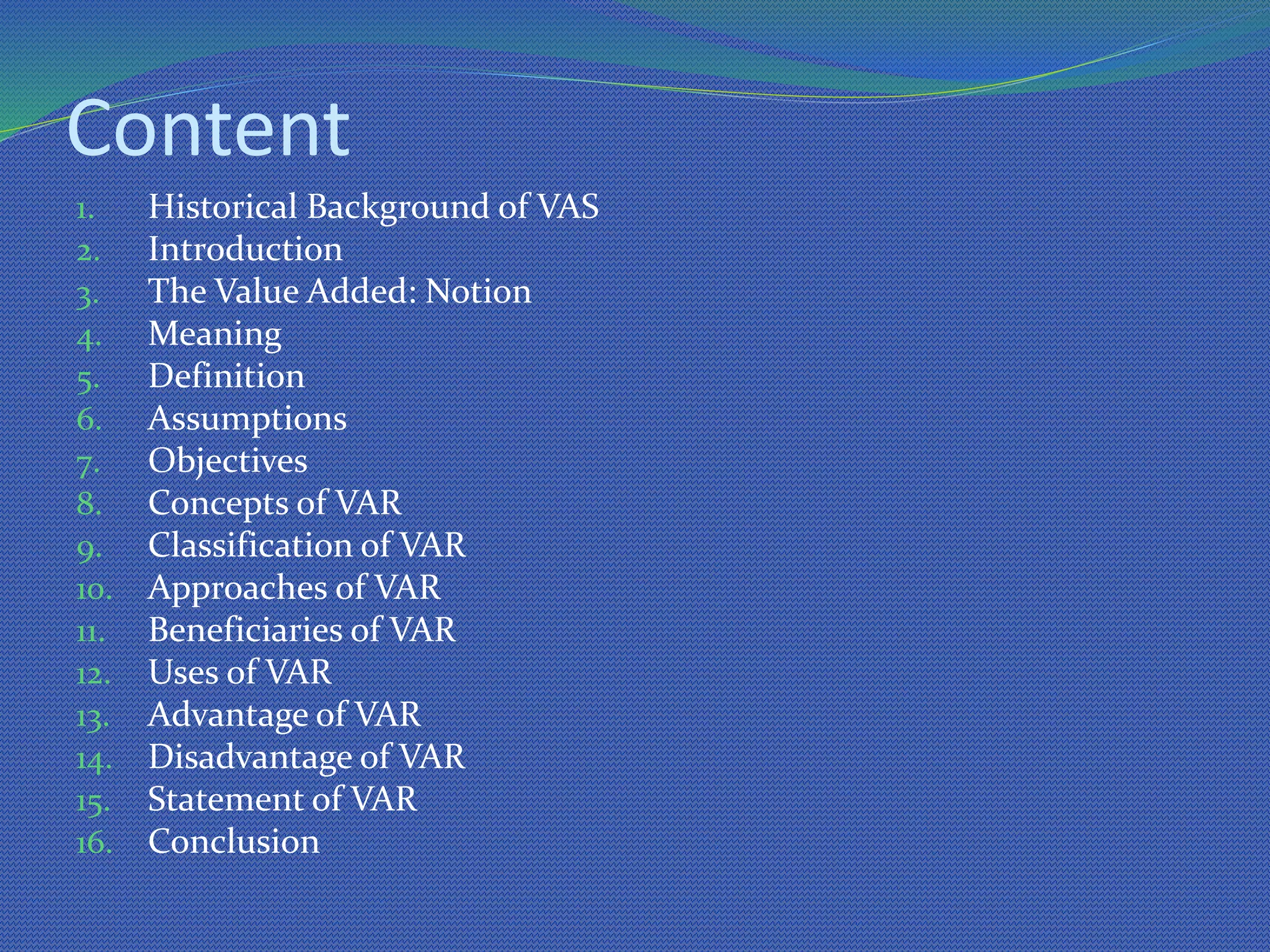 Content

1. Historical Background of VAS
2. Introduction
3. The Value Added: Notion
4. Meaning
5. Definition
6. Assumptions
7. Objectives
8. Concepts of VAR
9. Classification of VAR
10. Approaches of VAR
11. Beneficiaries of VAR
12. Uses of VAR
13. Advantage of VAR
14. Disadvantage of VAR
15. Statement of VAR
16. Conclusion